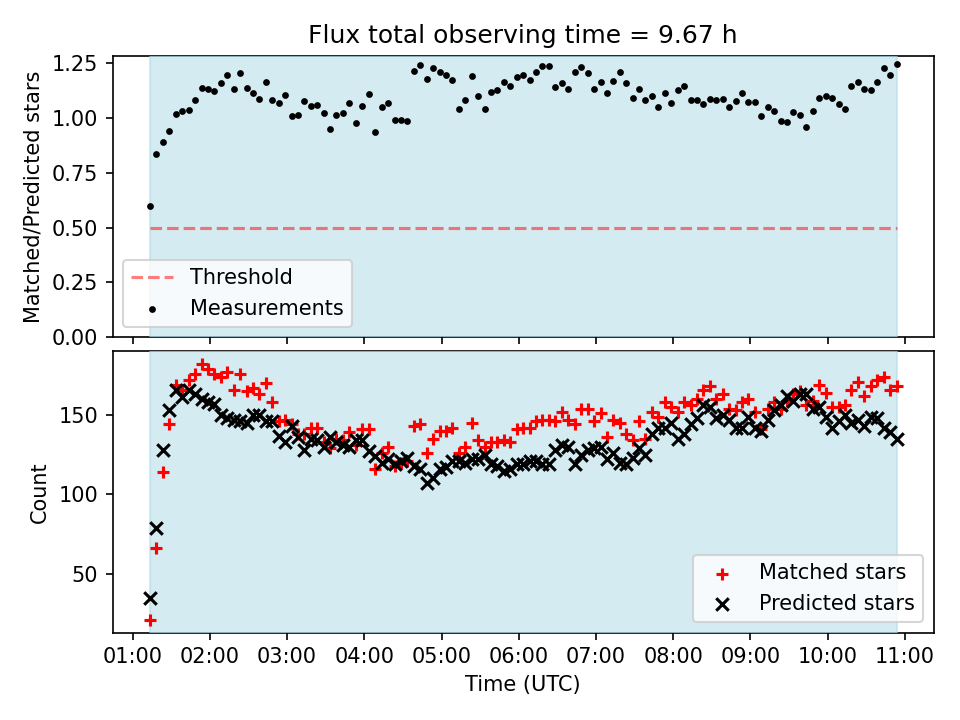 Flux total observing time = 9.67 h

Matched/Predicted stars

1.25
1.00
0.75
0.50
0.25
0.00

Threshold
Measurements

Count

150
100
50

Matched stars
Predicted stars

01:00 02:00 03:00 04:00 05:00 06:00 07:00 08:00 09:00 10:00 11:00

Time (UTC)